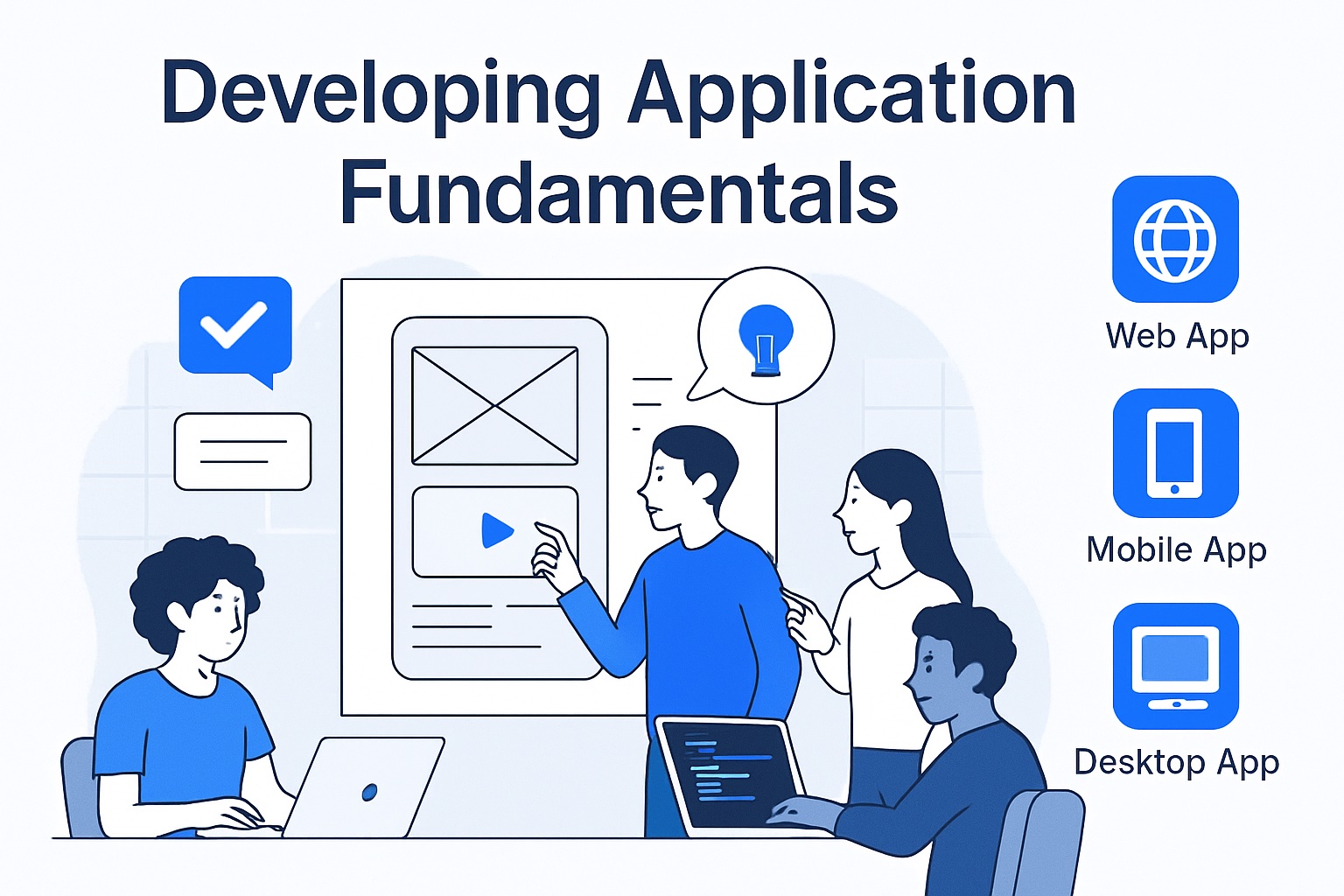 Developing Application Fundamentals

Web App

Mobile App

Desktop App